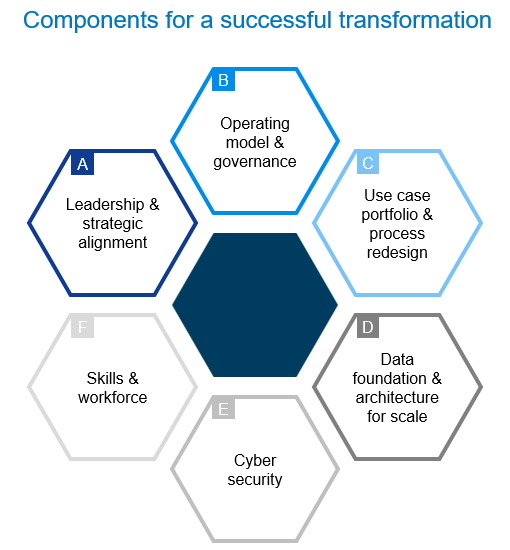 Components for a successful transformation

A
Leadership & strategic alignment

B
Operating model & governance

C
Use case portfolio & process redesign

D
Data foundation & architecture for scale

E
Cyber security

F
Skills & workforce